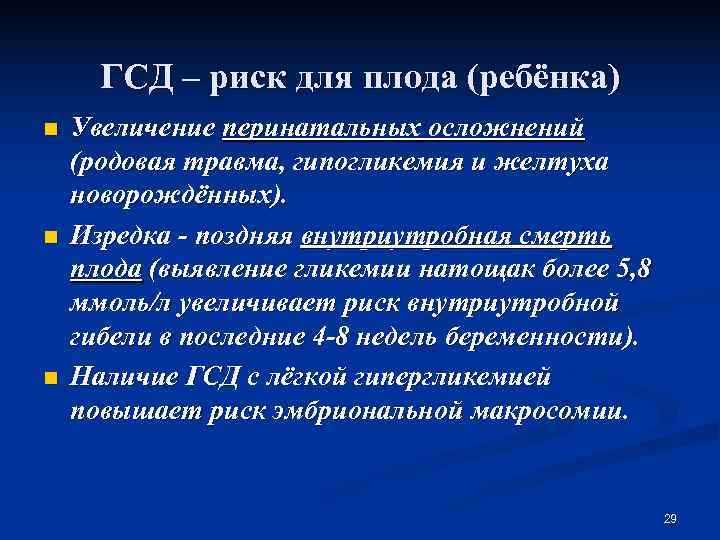 ГСД – риск для плода (ребёнка)

Увеличение перинатальных осложнений (родовая травма, гипогликемия и желтуха новорождённых).

Изредка - поздняя внутриутробная смерть плода (выявление гликемии натощак более 5,8 ммоль/л увеличивает риск внутриутробной гибели в последние 4-8 недель беременности).

Наличие ГСД с лёгкой гипергликемией повышает риск эмбриональной макросомии.

29